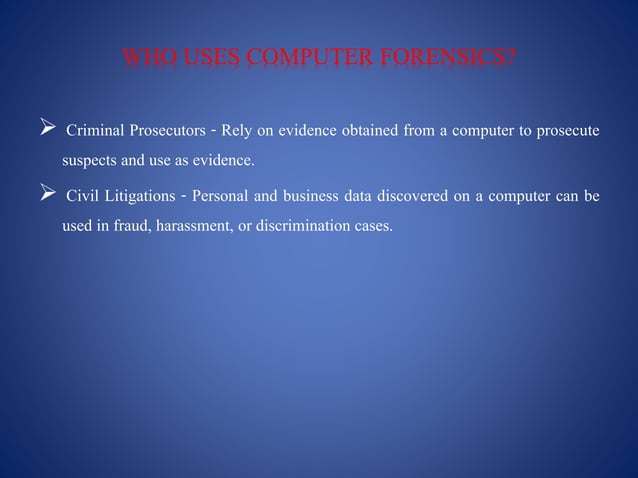 WHO USES COMPUTER FORENSICS?

➢ Criminal Prosecutors - Rely on evidence obtained from a computer to prosecute suspects and use as evidence.

➢ Civil Litigations - Personal and business data discovered on a computer can be used in fraud, harassment, or discrimination cases.